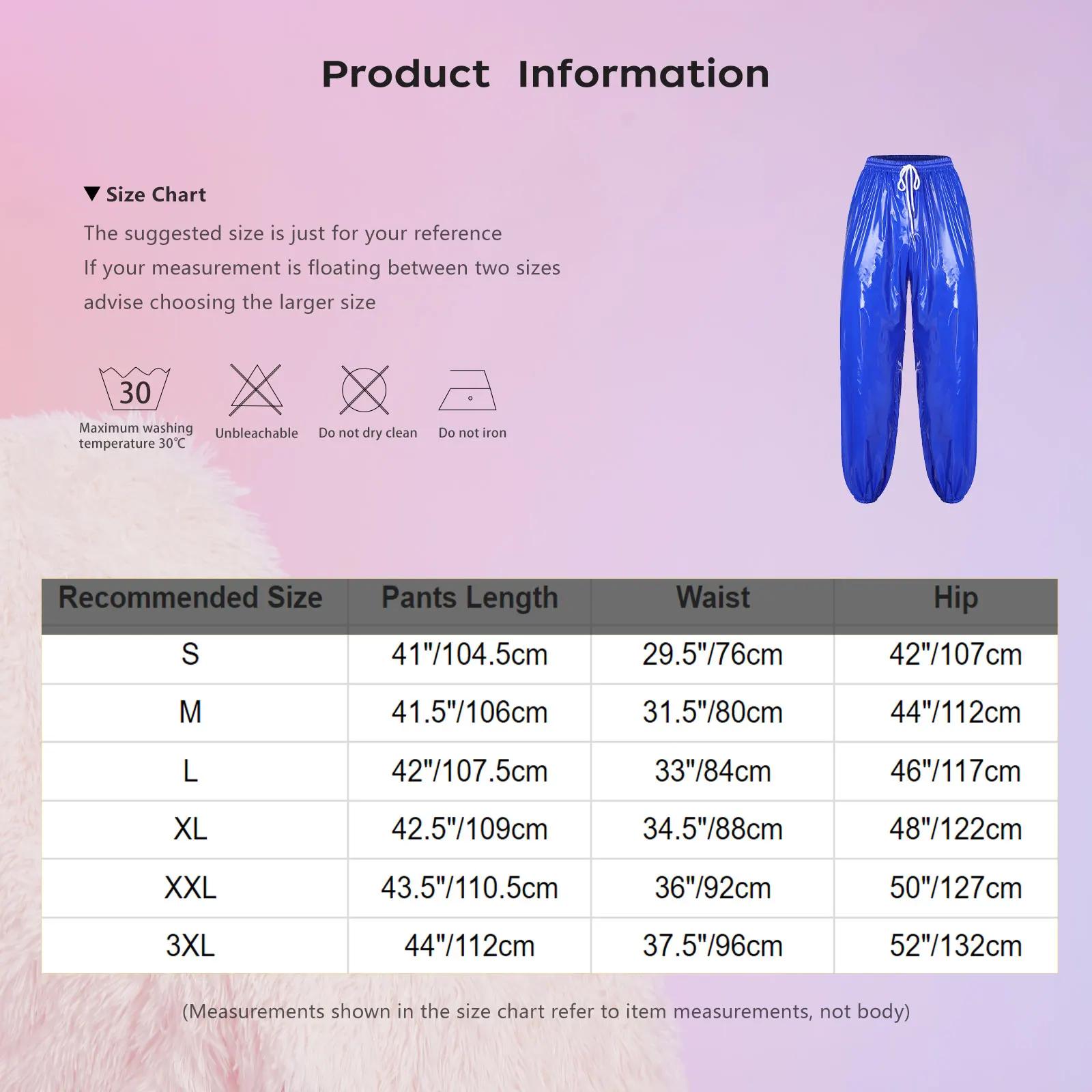 Product Information

▼ Size Chart

The suggested size is just for your reference

If your measurement is floating between two sizes

advise choosing the larger size

30

Maximum washing temperature 30℃

Unbleachable

Do not dry clean

Do not iron

| Recommended Size | Pants Length | Waist | Hip |
|---|---|---|---|
| S | 41"/104.5cm | 29.5"/76cm | 42"/107cm |
| M | 41.5"/106cm | 31.5"/80cm | 44"/112cm |
| L | 42"/107.5cm | 33"/84cm | 46"/117cm |
| XL | 42.5"/109cm | 34.5"/88cm | 48"/122cm |
| XXL | 43.5"/110.5cm | 36"/92cm | 50"/127cm |
| 3XL | 44"/112cm | 37.5"/96cm | 52"/132cm |

(Measurements shown in the size chart refer to item measurements, not body)